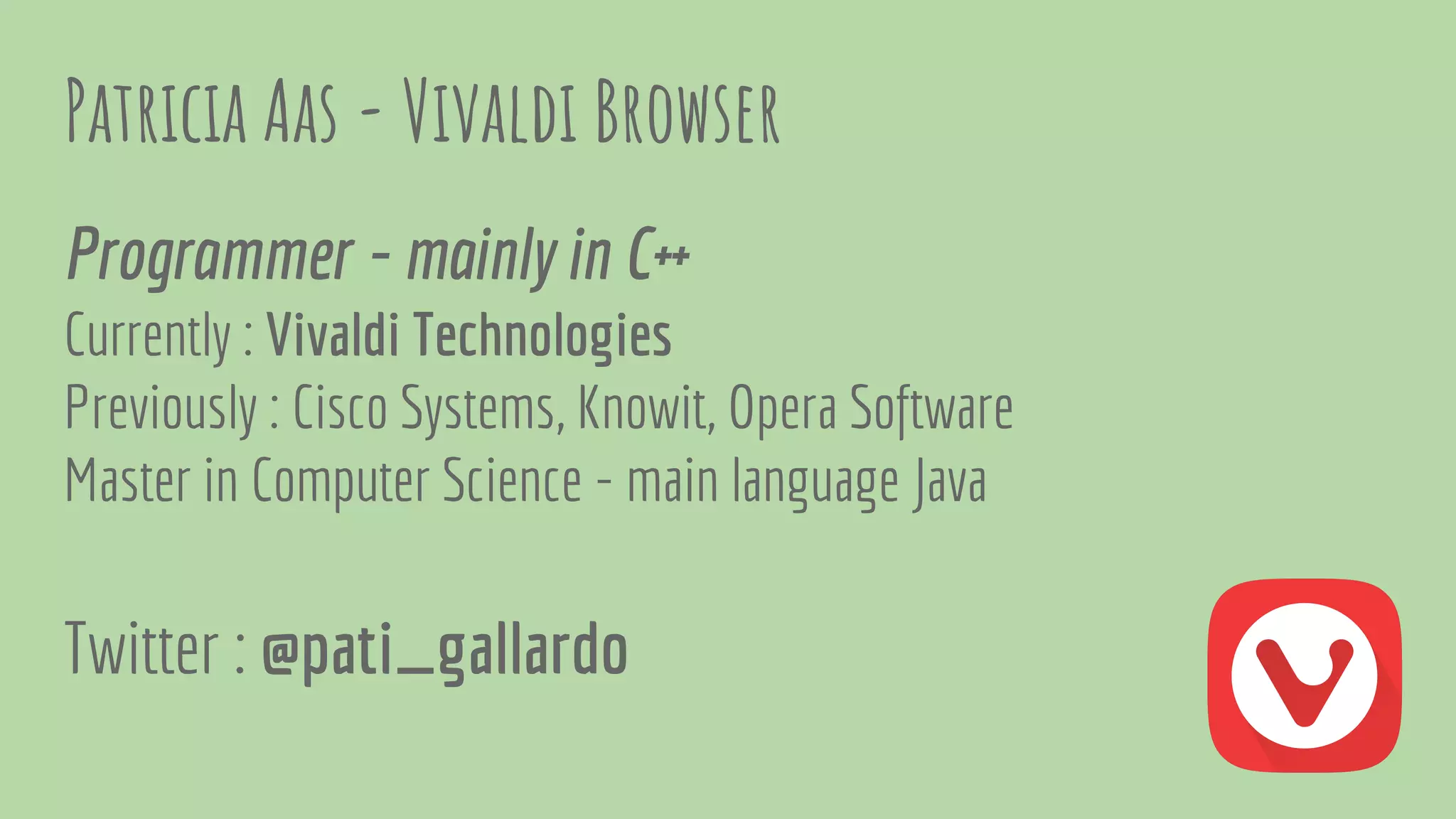 Patricia Aas - Vivaldi Browser

Programmer - mainly in C++
Currently : Vivaldi Technologies
Previously : Cisco Systems, Knowit, Opera Software
Master in Computer Science - main language Java

Twitter : @pati_gallardo